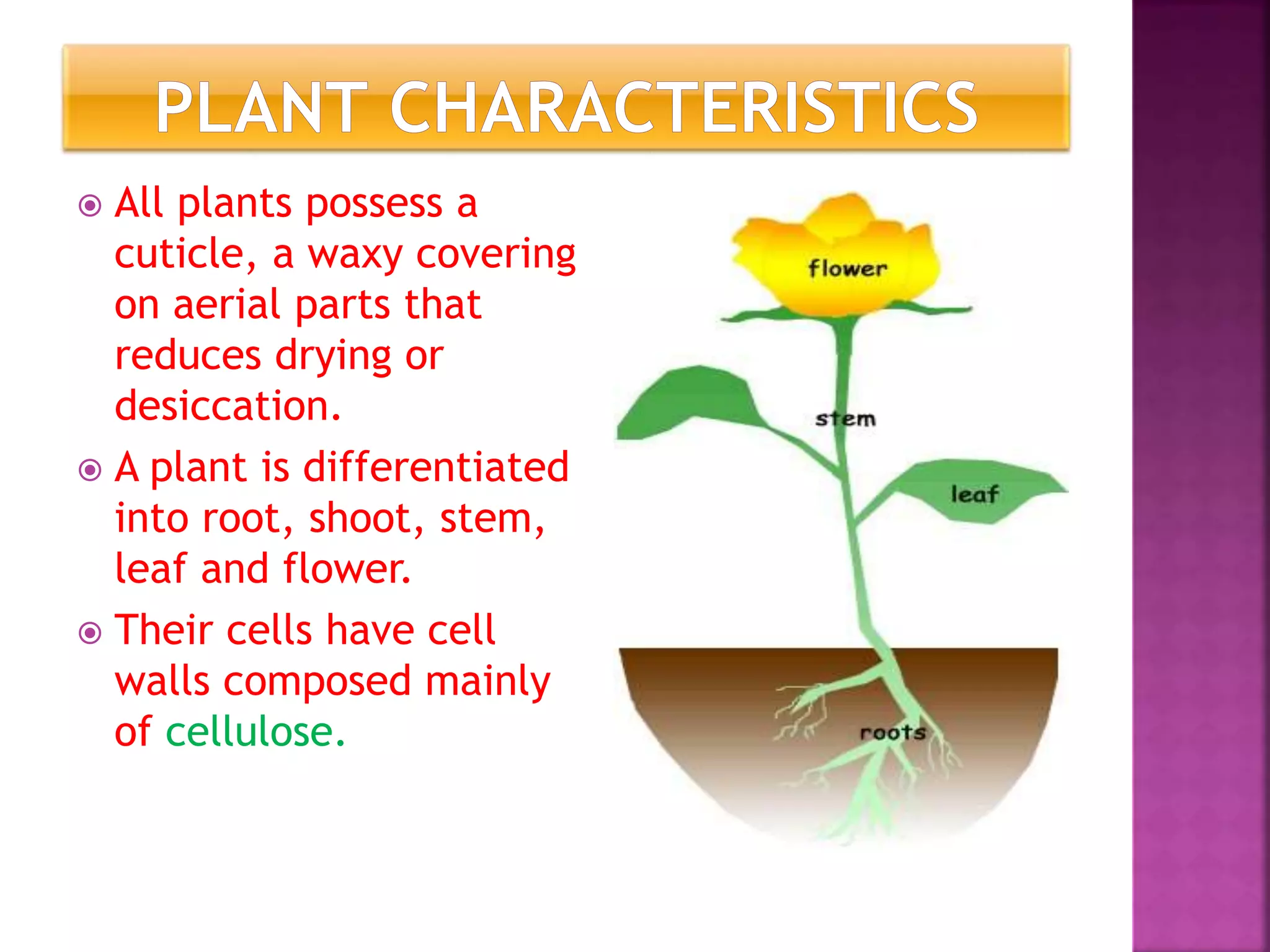 PLANT CHARACTERISTICS

All plants possess a cuticle, a waxy covering on aerial parts that reduces drying or desiccation.

A plant is differentiated into root, shoot, stem, leaf and flower.

Their cells have cell walls composed mainly of cellulose.

flower

stem

leaf

roots